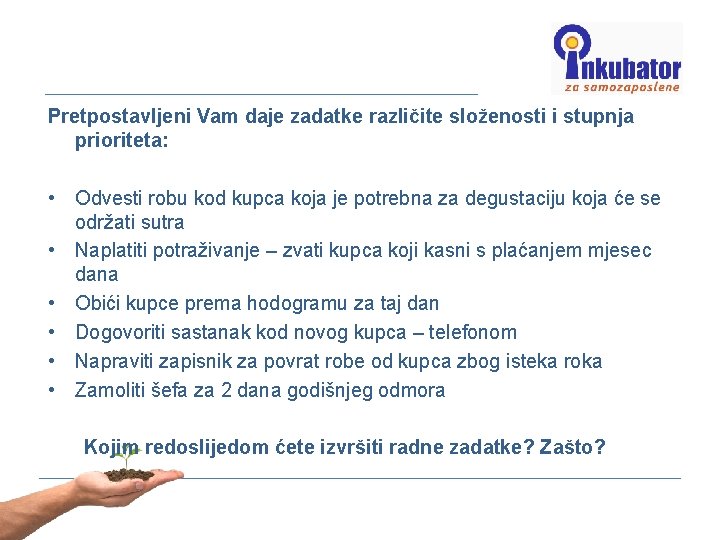 inkubator
za samozaposlene

Pretpostavljeni Vam daje zadatke različite složenosti i stupnja prioriteta:

• Odvesti robu kod kupca koja je potrebna za degustaciju koja će se održati sutra
• Naplatiti potraživanje – zvati kupca koji kasni s plaćanjem mjesec dana
• Obići kupce prema hodogramu za taj dan
• Dogovoriti sastanak kod novog kupca – telefonom
• Napraviti zapisnik za povrat robe od kupca zbog isteka roka
• Zamoliti šefa za 2 dana godišnjeg odmora

Kojim redoslijedom ćete izvršiti radne zadatke? Zašto?